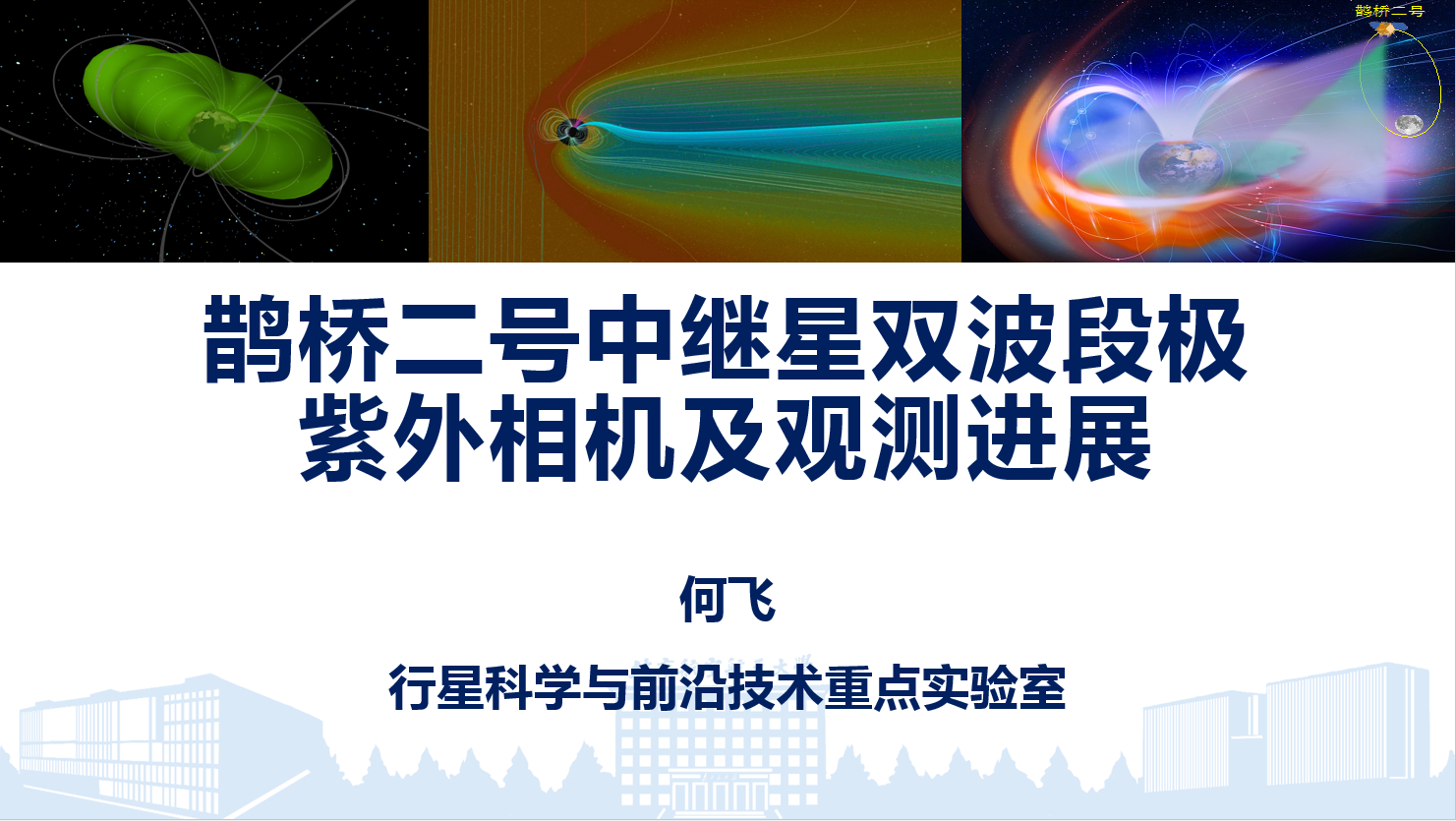 鹊桥二号

鹊桥二号中继星双波段极紫外相机及观测进展

何飞

行星科学与前沿技术重点实验室